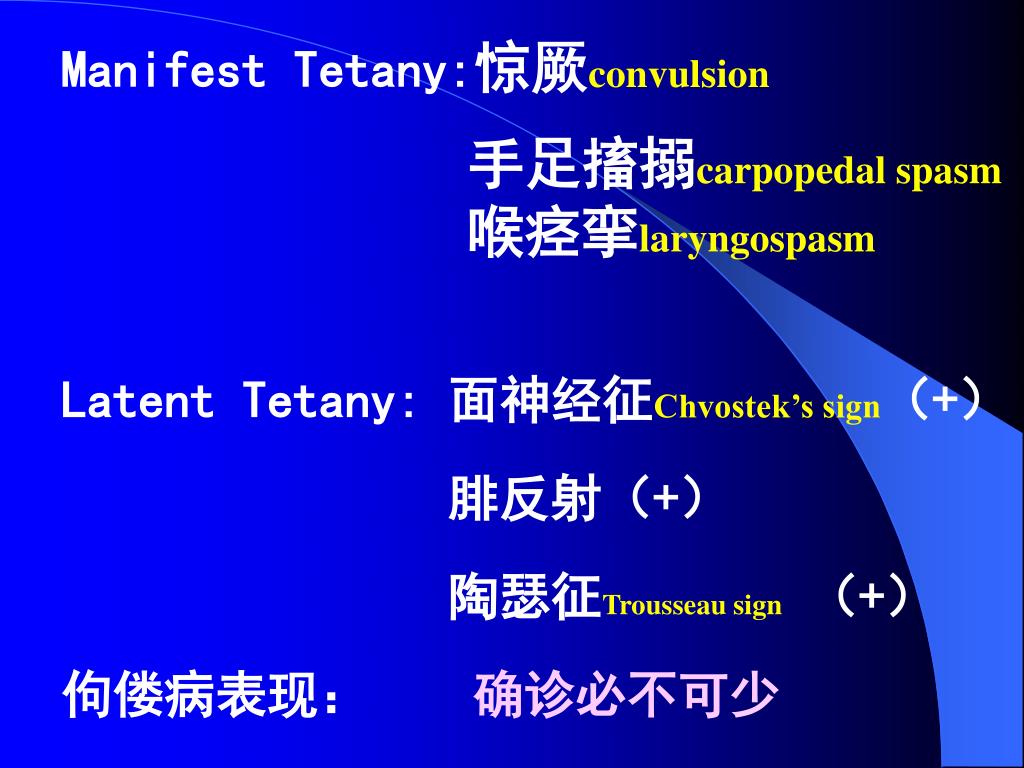 Manifest Tetany:惊厥convulsion

手足搐搦carpopedal spasm
喉痉挛laryngospasm

Latent Tetany: 面神经征Chvostek’s sign （+）

腓反射（+）

陶瑟征Trousseau sign （+）

佝偻病表现： 确诊必不可少